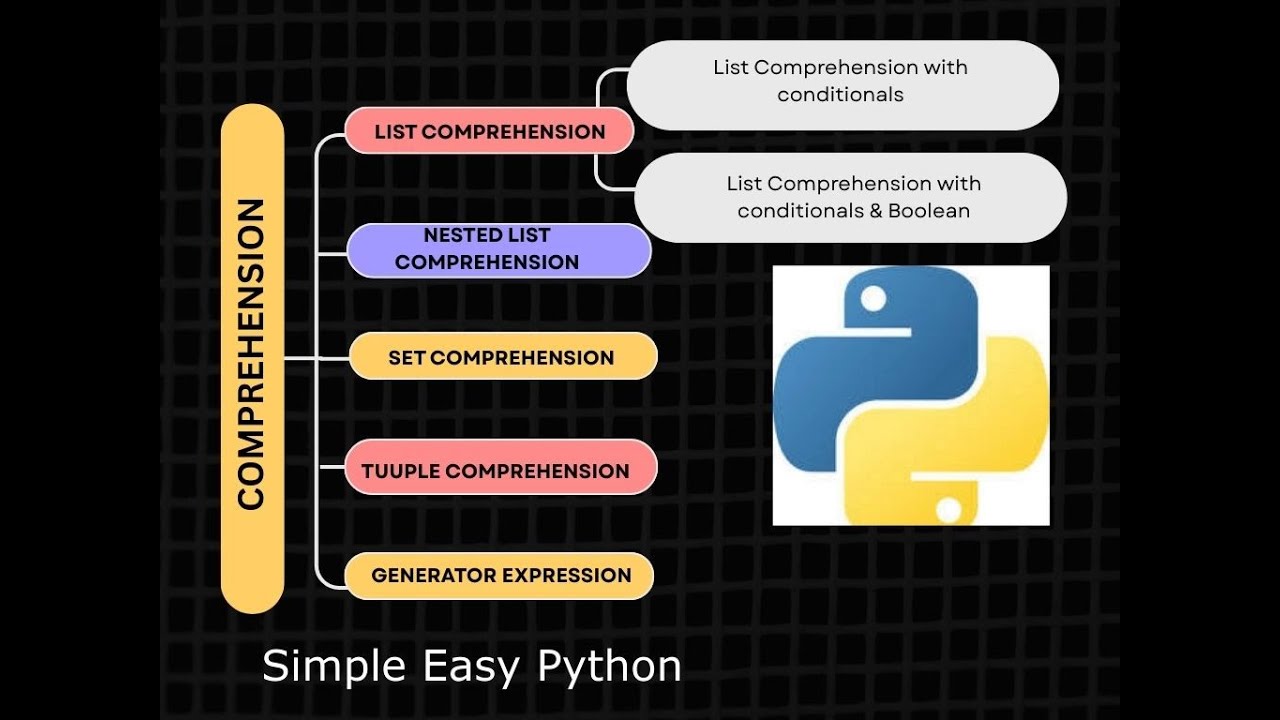 COMPREHENSION

LIST COMPREHENSION

List Comprehension with conditionals

List Comprehension with conditionals & Boolean

NESTED LIST COMPREHENSION

SET COMPREHENSION

TUUPLE COMPREHENSION

GENERATOR EXPRESSION

Simple Easy Python